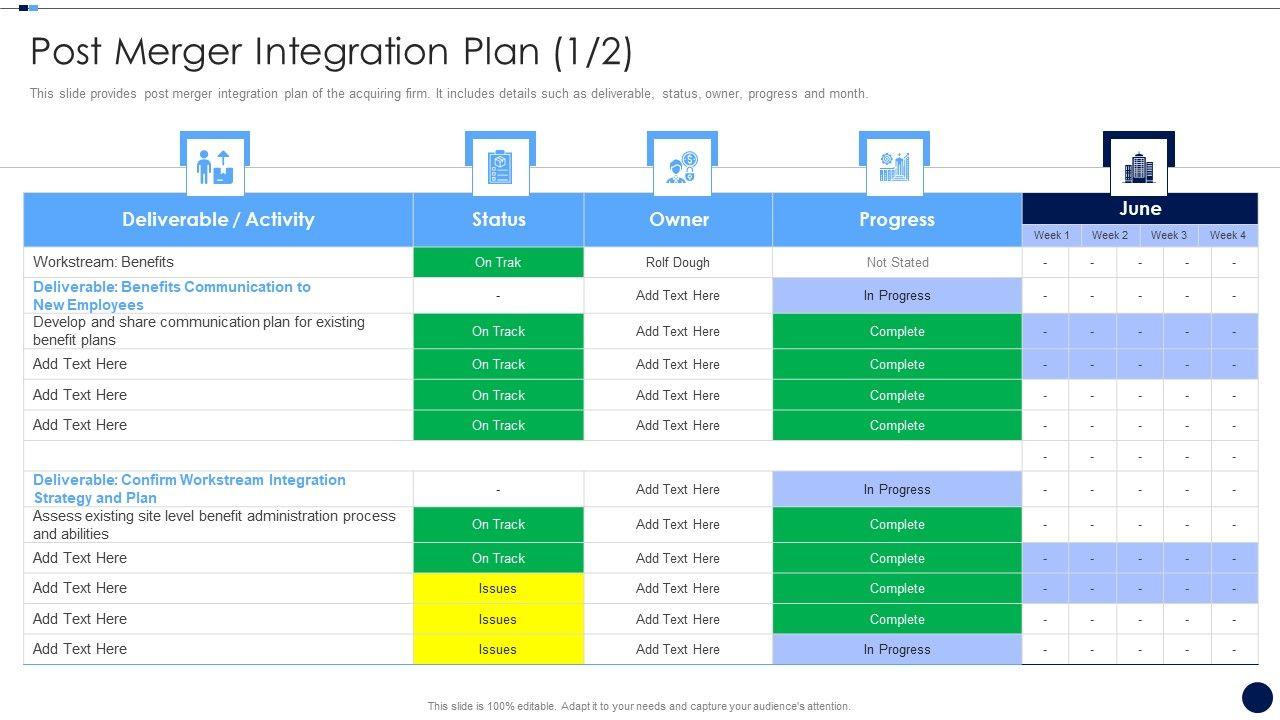 Post Merger Integration Plan (1/2)

This slide provides post merger integration plan of the acquiring firm. It includes details such as deliverable, status, owner, progress and month.

| Deliverable / Activity | Status | Owner | Progress | June | | | | |
|---|---|---|---|---|---|---|---|---|
| | | | | Week 1 | Week 2 | Week 3 | Week 4 | |
| Workstream: Benefits | On Trak | Rolf Dough | Not Stated | - | - | - | - | - |
| Deliverable: Benefits Communication to New Employees | - | Add Text Here | In Progress | - | - | - | - | - |
| Develop and share communication plan for existing benefit plans | On Track | Add Text Here | Complete | - | - | - | - | - |
| Add Text Here | On Track | Add Text Here | Complete | - | - | - | - | - |
| Add Text Here | On Track | Add Text Here | Complete | - | - | - | - | - |
| Add Text Here | On Track | Add Text Here | Complete | - | - | - | - | - |
| | | | | - | - | - | - | - |
| Deliverable: Confirm Workstream Integration Strategy and Plan | - | Add Text Here | In Progress | - | - | - | - | - |
| Assess existing site level benefit administration process and abilities | On Track | Add Text Here | Complete | - | - | - | - | - |
| Add Text Here | On Track | Add Text Here | Complete | - | - | - | - | - |
| Add Text Here | Issues | Add Text Here | Complete | - | - | - | - | - |
| Add Text Here | Issues | Add Text Here | Complete | - | - | - | - | - |
| Add Text Here | Issues | Add Text Here | In Progress | - | - | - | - | - |

This slide is 100% editable. Adapt it to your needs and capture your audience's attention.